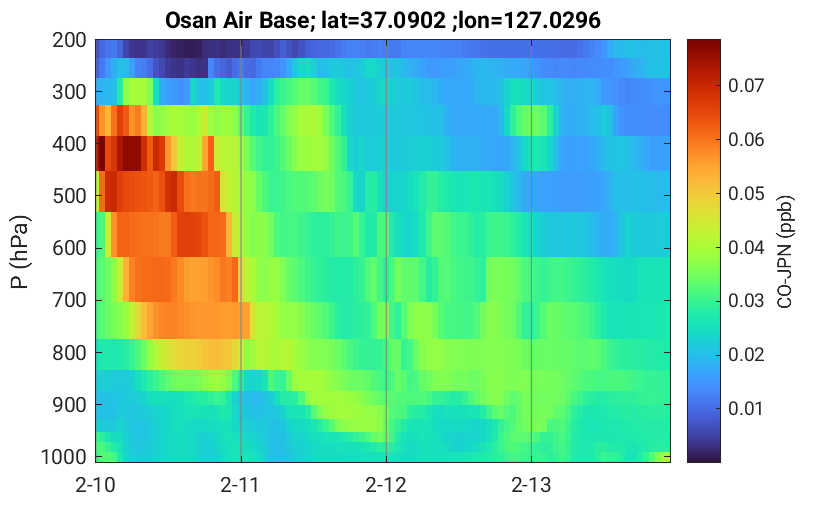 Osan Air Base; lat=37.0902 ;lon=127.0296

P (hPa)

200
300
400
500
600
700
800
900
1000

2-10
2-11
2-12
2-13

0.07
0.06
0.05
0.04
0.03
0.02
0.01

CO-JPN (ppb)